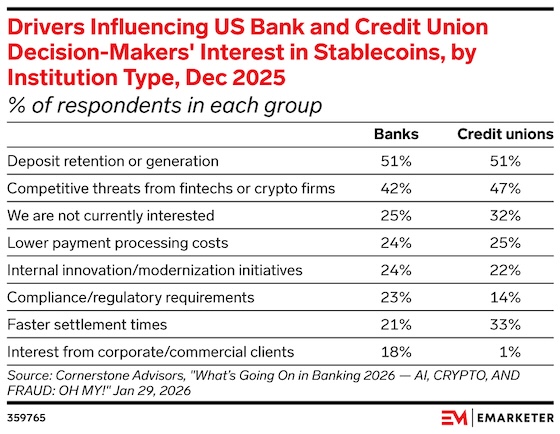 Drivers Influencing US Bank and Credit Union Decision-Makers' Interest in Stablecoins, by Institution Type, Dec 2025
% of respondents in each group

| | Banks | Credit unions |
|---|---|---|
| Deposit retention or generation | 51% | 51% |
| Competitive threats from fintechs or crypto firms | 42% | 47% |
| We are not currently interested | 25% | 32% |
| Lower payment processing costs | 24% | 25% |
| Internal innovation/modernization initiatives | 24% | 22% |
| Compliance/regulatory requirements | 23% | 14% |
| Faster settlement times | 21% | 33% |
| Interest from corporate/commercial clients | 18% | 1% |

Source: Cornerstone Advisors, "What's Going On in Banking 2026 — AI, CRYPTO, AND FRAUD: OH MY!" Jan 29, 2026

359765

EM | EMARKETER